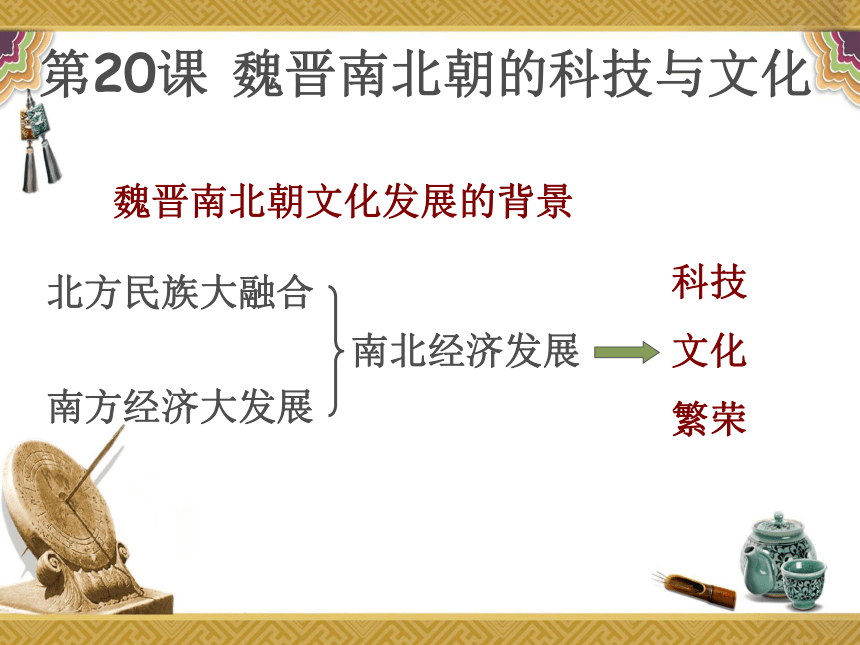 第20课 魏晋南北朝的科技与文化

魏晋南北朝文化发展的背景

北方民族大融合

南方经济大发展

南北经济发展

科技
文化
繁荣